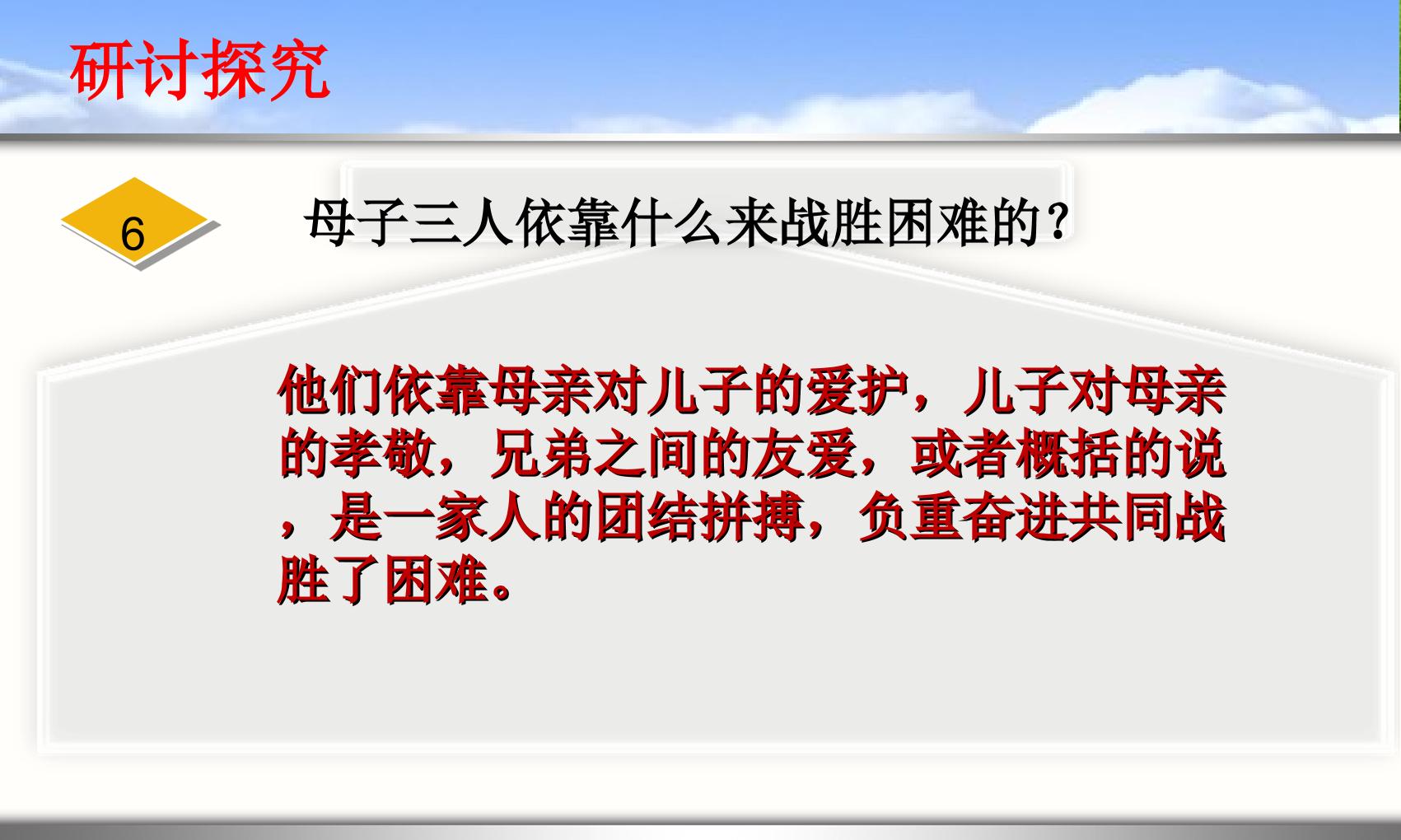 研讨探究

6

母子三人依靠什么来战胜困难的？

他们依靠母亲对儿子的爱护，儿子对母亲的孝敬，兄弟之间的友爱，或者概括的说，是一家人的团结拼搏，负重奋进共同战胜了困难。